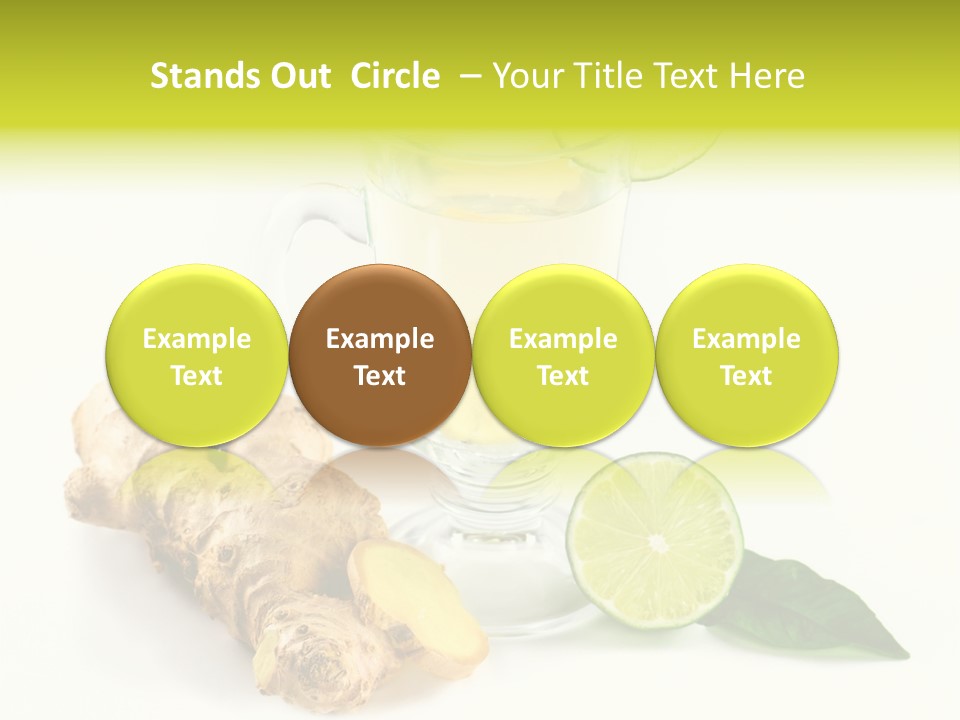 Stands Out Circle – Your Title Text Here

Example Text

Example Text

Example Text

Example Text